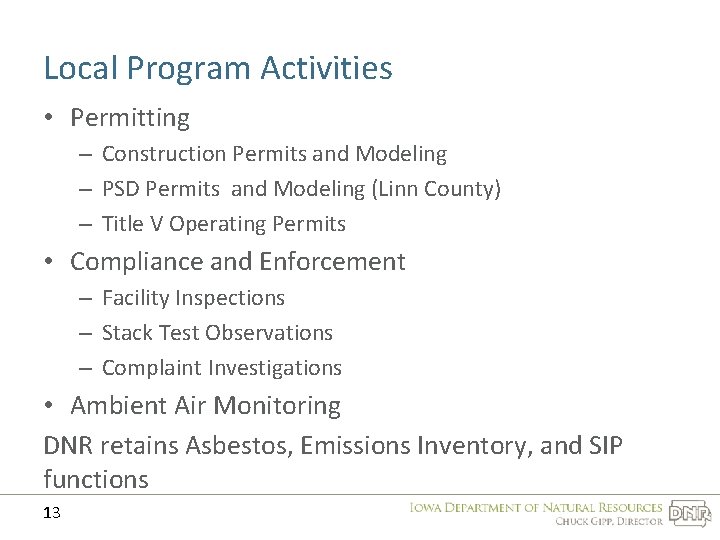 Local Program Activities

• Permitting
– Construction Permits and Modeling
– PSD Permits and Modeling (Linn County)
– Title V Operating Permits
• Compliance and Enforcement
– Facility Inspections
– Stack Test Observations
– Complaint Investigations
• Ambient Air Monitoring

DNR retains Asbestos, Emissions Inventory, and SIP functions

13

IOWA DEPARTMENT OF NATURAL RESOURCES
CHUCK GIPP, DIRECTOR
DNR